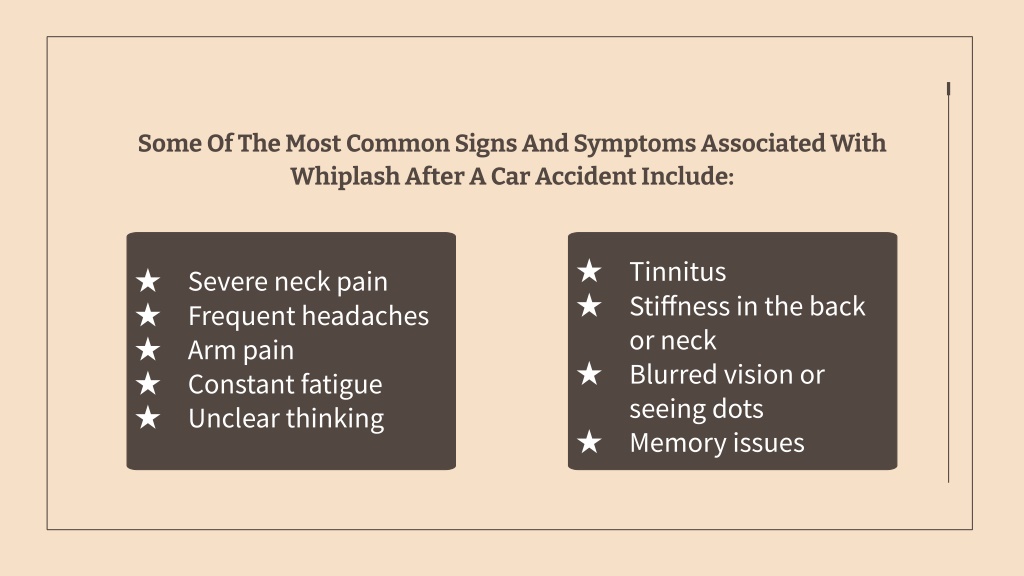 Some Of The Most Common Signs And Symptoms Associated With Whiplash After A Car Accident Include:

★ Severe neck pain
★ Frequent headaches
★ Arm pain
★ Constant fatigue
★ Unclear thinking

★ Tinnitus
★ Stiffness in the back or neck
★ Blurred vision or seeing dots
★ Memory issues